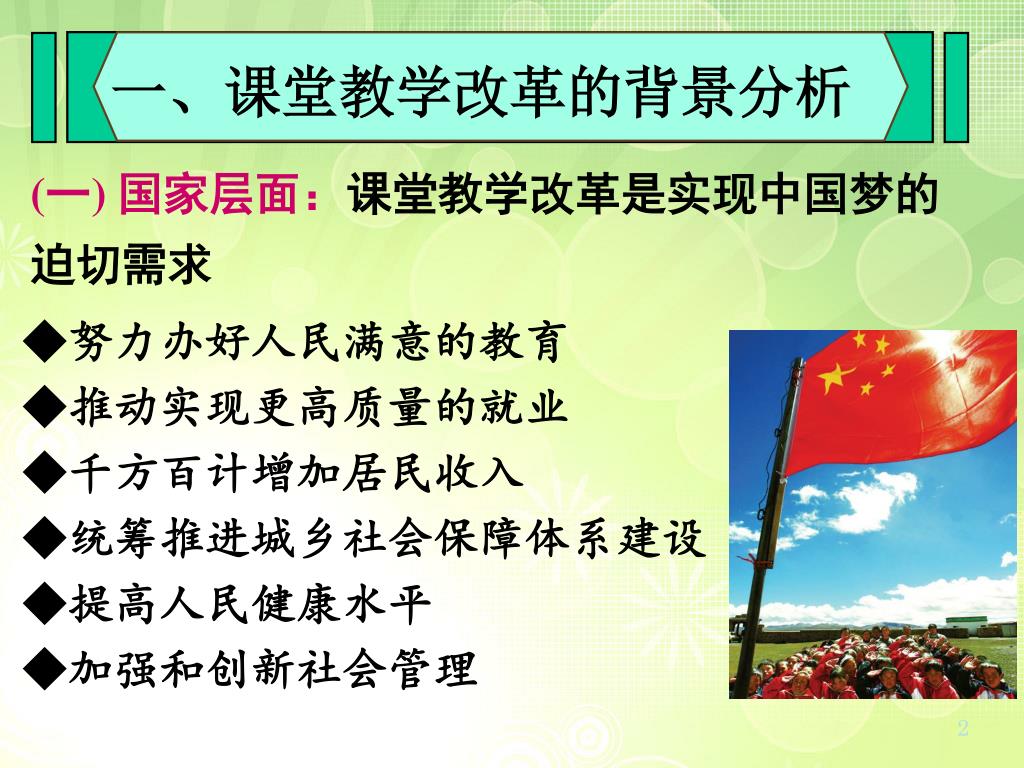 一、课堂教学改革的背景分析

(一) 国家层面：课堂教学改革是实现中国梦的迫切需求

◆努力办好人民满意的教育
◆推动实现更高质量的就业
◆千方百计增加居民收入
◆统筹推进城乡社会保障体系建设
◆提高人民健康水平
◆加强和创新社会管理

2